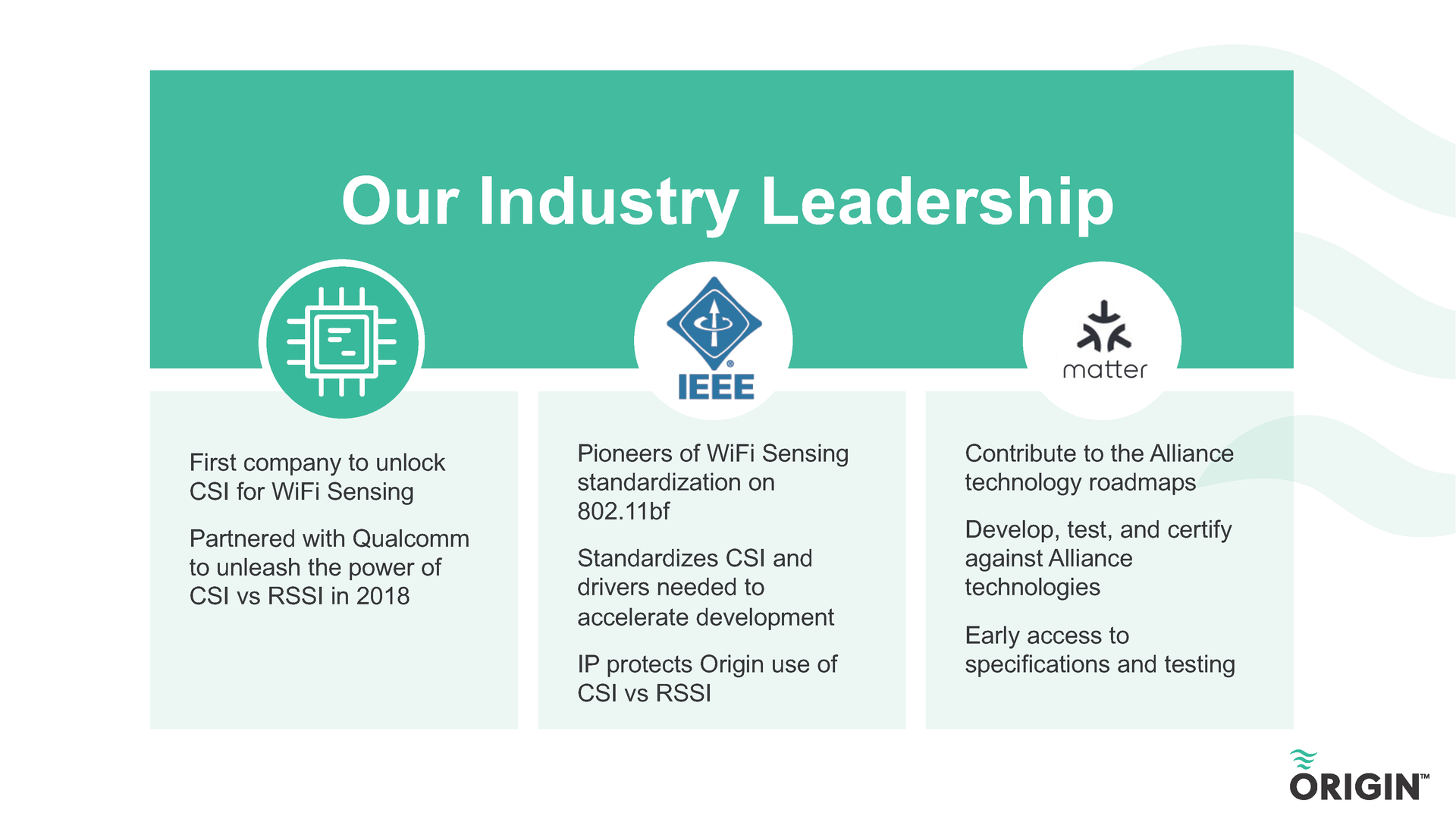 Our Industry Leadership

First company to unlock CSI for WiFi Sensing

Partnered with Qualcomm to unleash the power of CSI vs RSSI in 2018

IEEE

Pioneers of WiFi Sensing standardization on 802.11bf

Standardizes CSI and drivers needed to accelerate development

IP protects Origin use of CSI vs RSSI

matter

Contribute to the Alliance technology roadmaps

Develop, test, and certify against Alliance technologies

Early access to specifications and testing

ORIGIN™